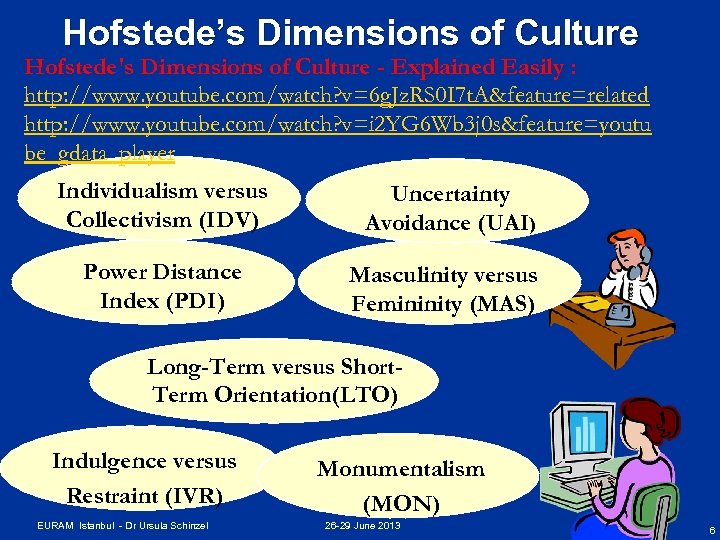 Hofstede's Dimensions of Culture

Hofstede's Dimensions of Culture - Explained Easily :

http://www.youtube.com/watch?v=6gJzRS0I7tA&feature=related

http://www.youtube.com/watch?v=i2YG6Wb3j0s&feature=youtube_gdata_player

Individualism versus Collectivism (IDV)

Uncertainty Avoidance (UAI)

Power Distance Index (PDI)

Masculinity versus Femininity (MAS)

Long-Term versus Short-Term Orientation(LTO)

Indulgence versus Restraint (IVR)

Monumentalism (MON)

EURAM Istanbul - Dr Ursula Schinzel

26-29 June 2013

6